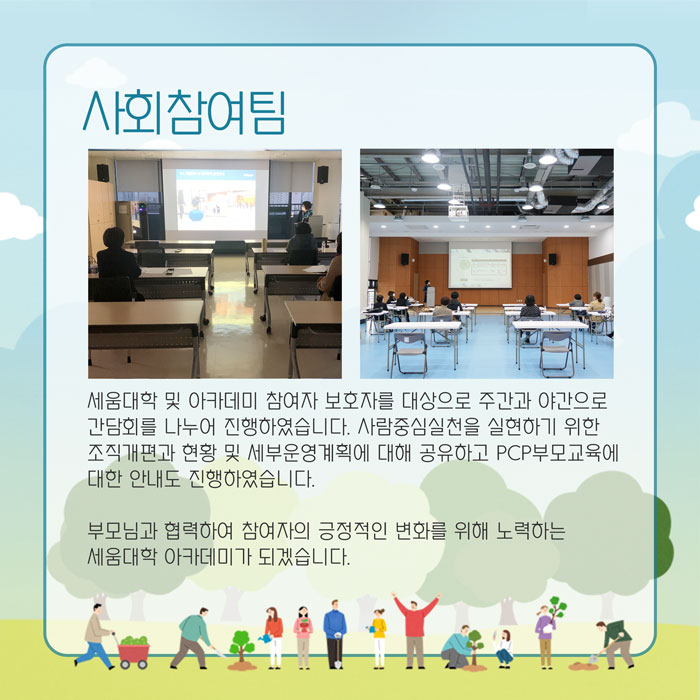 사회참여팀

세움대학 및 아카데미 참여자 보호자를 대상으로 주간과 야간으로 간담회를 나누어 진행하였습니다. 사람중심실천을 실현하기 위한 조직개편과 현황 및 세부운영계획에 대해 공유하고 PCP부모교육에 대한 안내도 진행하였습니다.

부모님과 협력하여 참여자의 긍정적인 변화를 위해 노력하는 세움대학 아카데미가 되겠습니다.